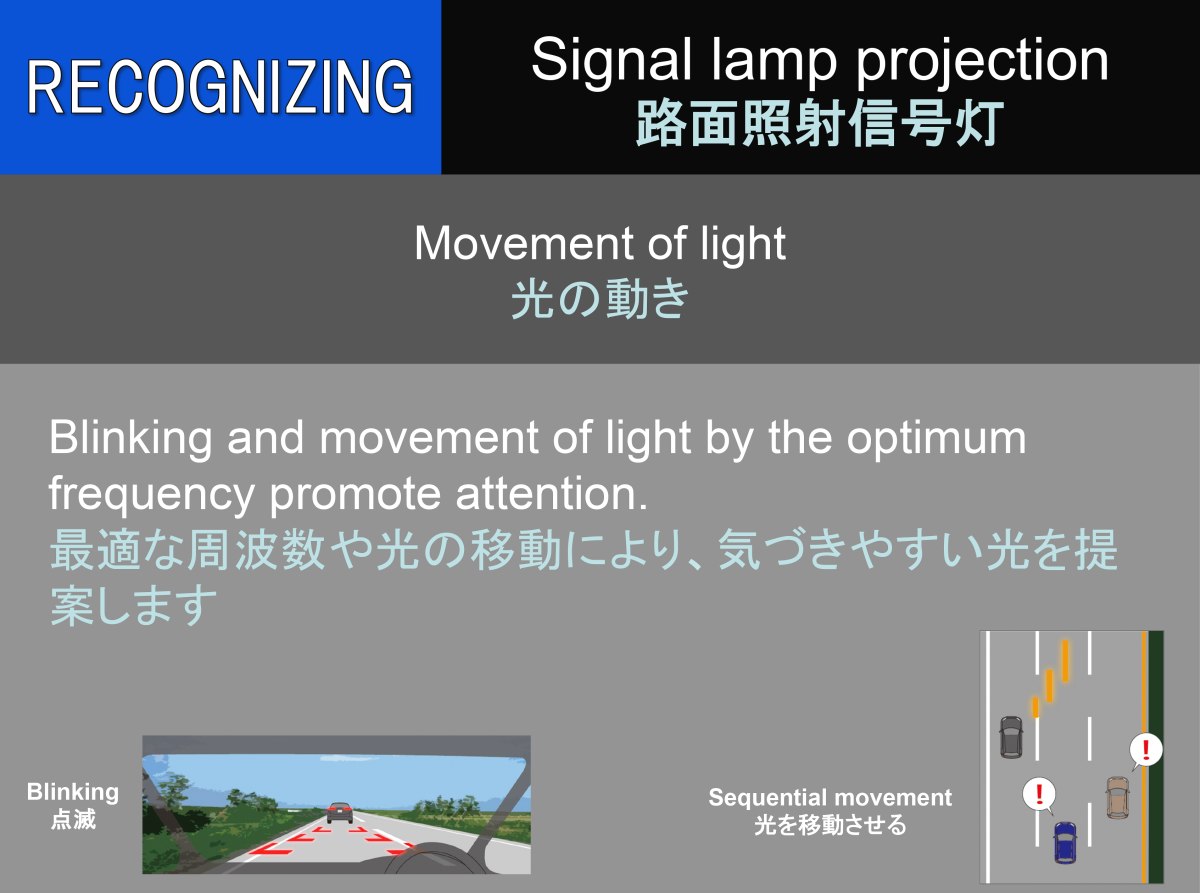 RECOGNIZING

Signal lamp projection
路面照射信号灯

Movement of light
光の動き

Blinking and movement of light by the optimum frequency promote attention.
最適な周波数や光の移動により、気づきやすい光を提案します

Blinking
点滅

Sequential movement
光を移動させる

!

!